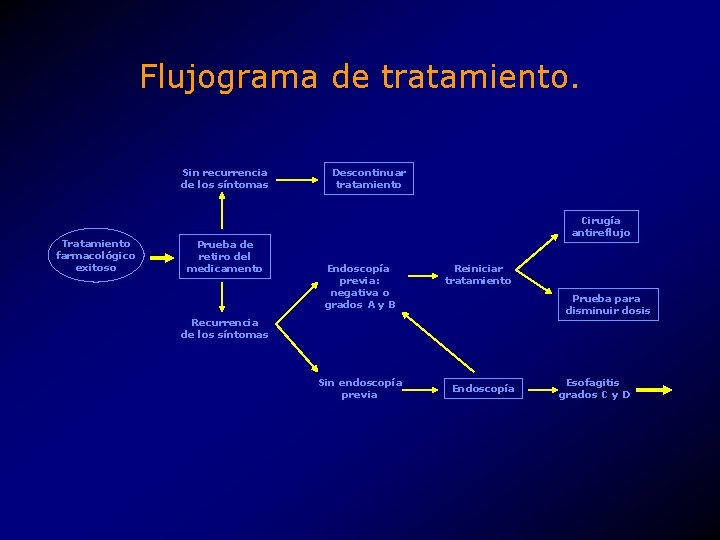 Flujograma de tratamiento.

Tratamiento farmacológico exitoso

Prueba de retiro del medicamento

Sin recurrencia de los síntomas

Descontinuar tratamiento

Recurrencia de los síntomas

Endoscopía previa: negativa o grados A y B

Reiniciar tratamiento

Cirugía antireflujo

Prueba para disminuir dosis

Sin endoscopía previa

Endoscopía

Esofagitis grados C y D